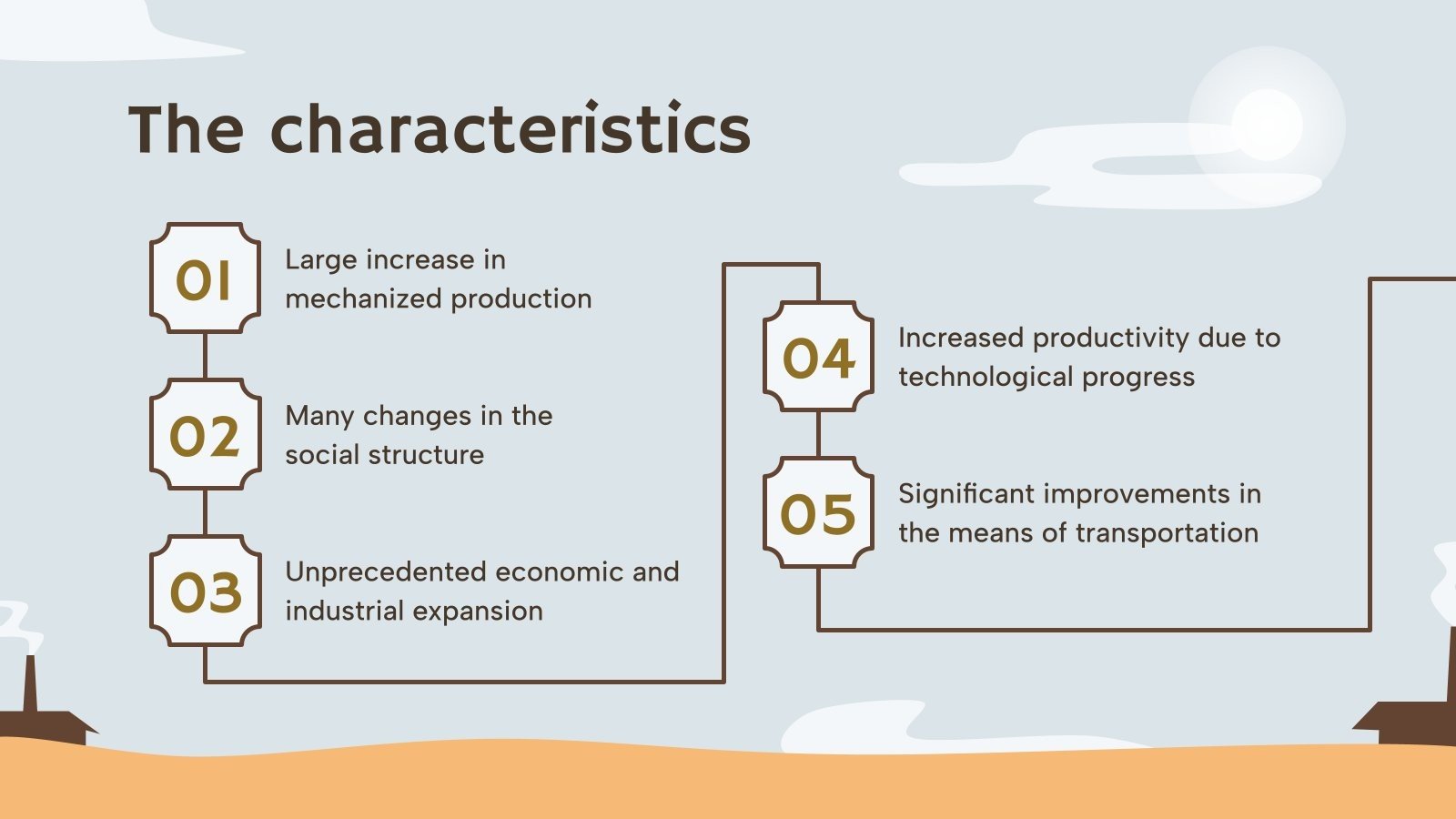 The characteristics

01

Large increase in mechanized production

02

Many changes in the social structure

03

Unprecedented economic and industrial expansion

04

Increased productivity due to technological progress

05

Significant improvements in the means of transportation